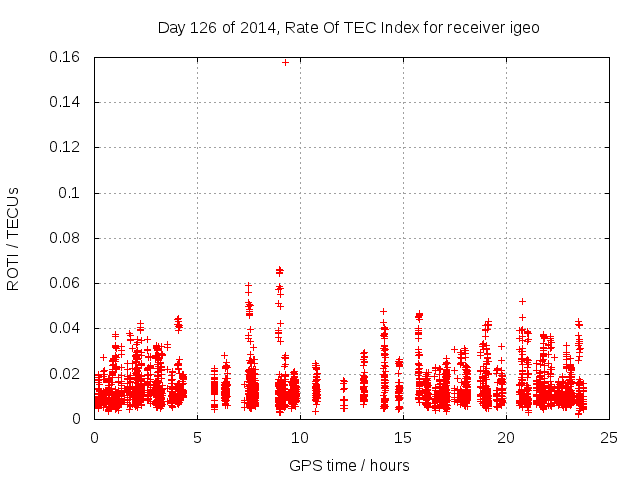 Day 126 of 2014, Rate Of TEC Index for receiver igeo

ROTI / TECUs

0.16
0.14
0.12
0.1
0.08
0.06
0.04
0.02
0

0
5
10
15
20
25

GPS time / hours